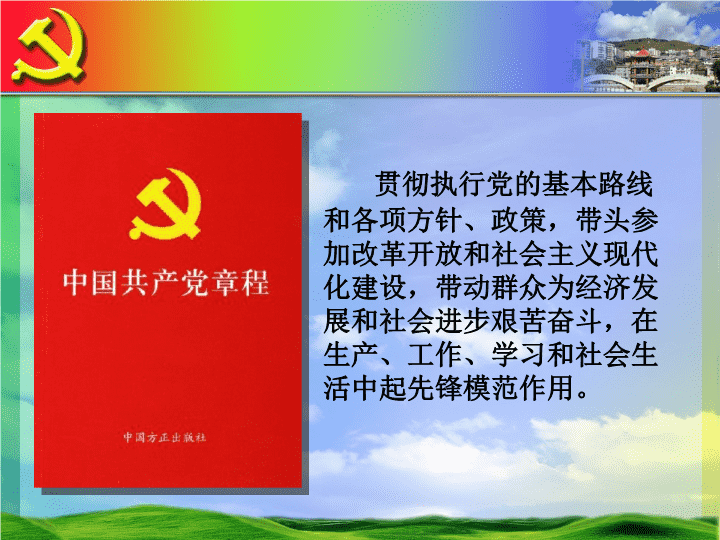 中国共产党章程

中国方正出版社

贯彻执行党的基本路线和各项方针、政策，带头参加改革开放和社会主义现代化建设，带动群众为经济发展和社会进步艰苦奋斗，在生产、工作、学习和社会生活中起先锋模范作用。